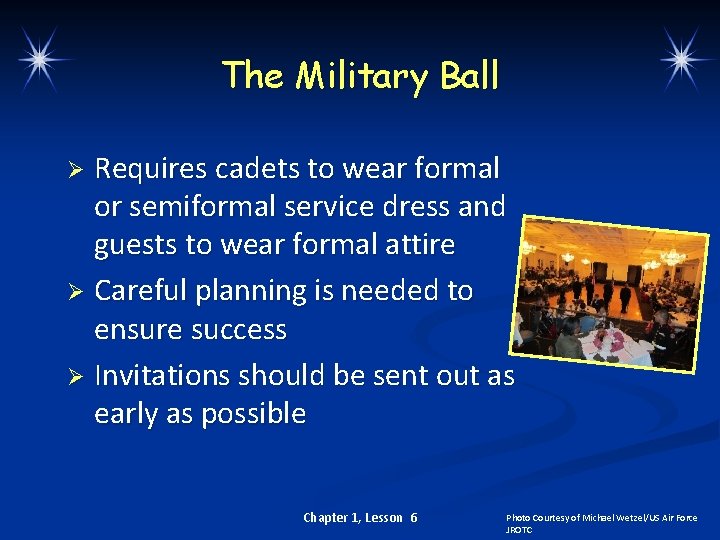 The Military Ball

➢ Requires cadets to wear formal or semiformal service dress and guests to wear formal attire
➢ Careful planning is needed to ensure success
➢ Invitations should be sent out as early as possible

Chapter 1, Lesson 6

Photo Courtesy of Michael Wetzel/US Air Force JROTC